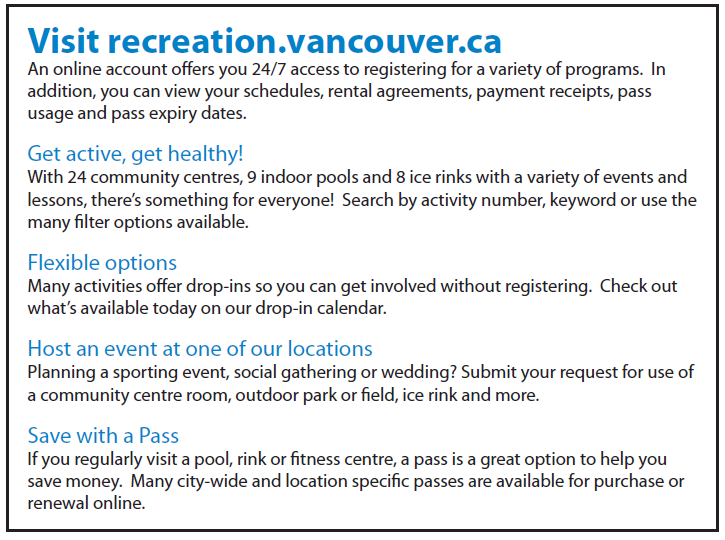 Visit recreation.vancouver.ca
An online account offers you 24/7 access to registering for a variety of programs. In addition, you can view your schedules, rental agreements, payment receipts, pass usage and pass expiry dates.

Get active, get healthy!
With 24 community centres, 9 indoor pools and 8 ice rinks with a variety of events and lessons, there's something for everyone! Search by activity number, keyword or use the many filter options available.

Flexible options
Many activities offer drop-ins so you can get involved without registering. Check out what's available today on our drop-in calendar.

Host an event at one of our locations
Planning a sporting event, social gathering or wedding? Submit your request for use of a community centre room, outdoor park or field, ice rink and more.

Save with a Pass
If you regularly visit a pool, rink or fitness centre, a pass is a great option to help you save money. Many city-wide and location specific passes are available for purchase or renewal online.